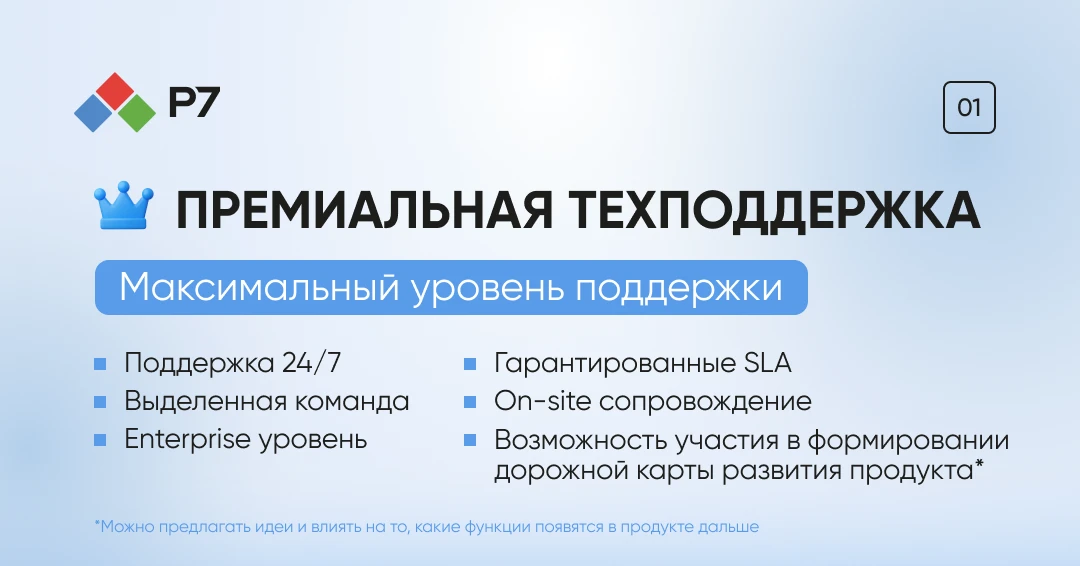 Р7

01

ПРЕМИАЛЬНАЯ ТЕХПОДДЕРЖКА

Максимальный уровень поддержки

Поддержка 24/7
Выделенная команда
Enterprise уровень

Гарантированные SLA
On-site сопровождение
Возможность участия в формировании дорожной карты развития продукта*

*Можно предлагать идеи и влиять на то, какие функции появятся в продукте дальше